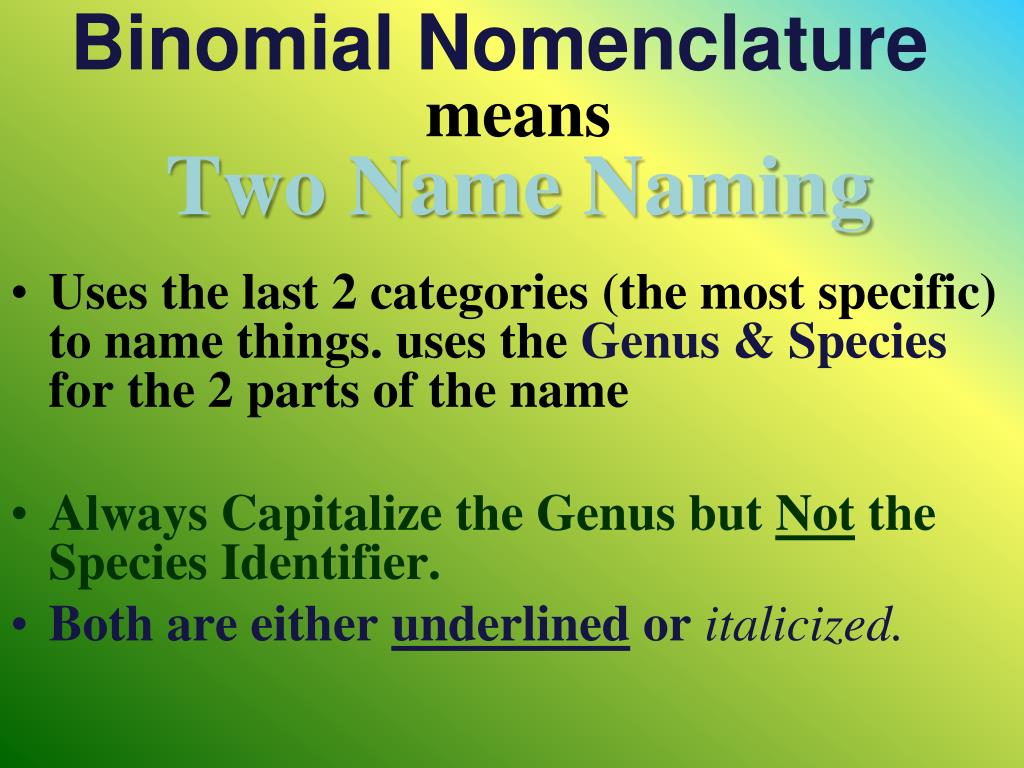 Binomial Nomenclature
means
Two Name Naming

• Uses the last 2 categories (the most specific) to name things. uses the Genus & Species for the 2 parts of the name

• Always Capitalize the Genus but Not the Species Identifier.
• Both are either underlined or italicized.